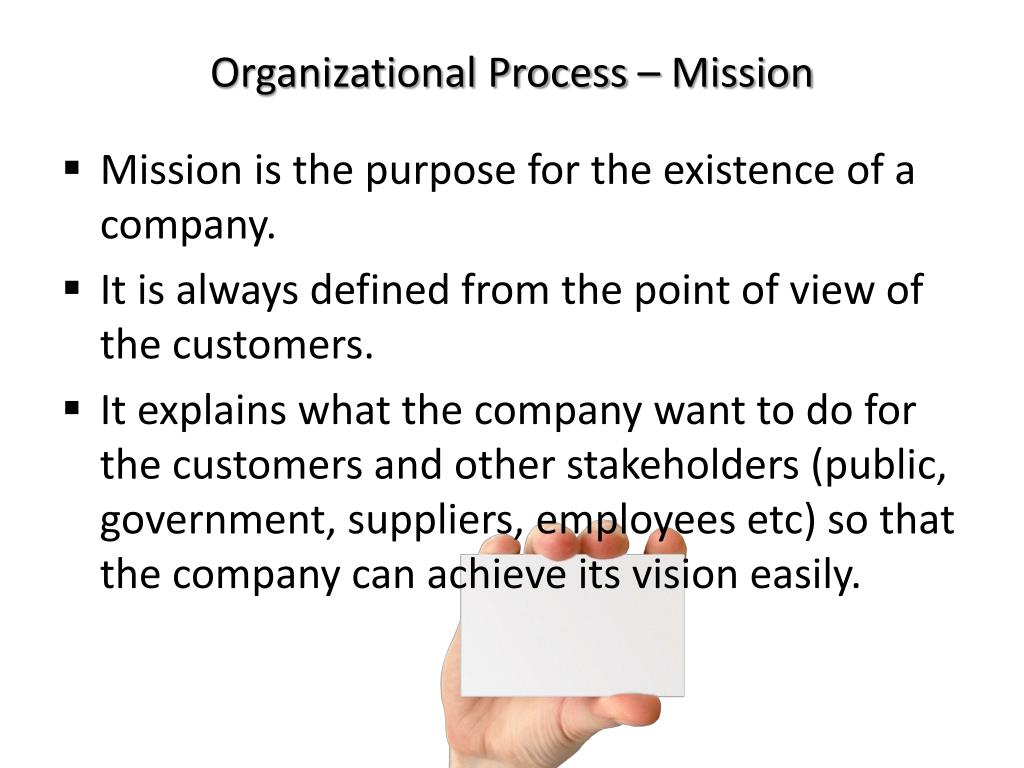 Organizational Process – Mission

▪ Mission is the purpose for the existence of a company.

▪ It is always defined from the point of view of the customers.

▪ It explains what the company want to do for the customers and other stakeholders (public, government, suppliers, employees etc) so that the company can achieve its vision easily.